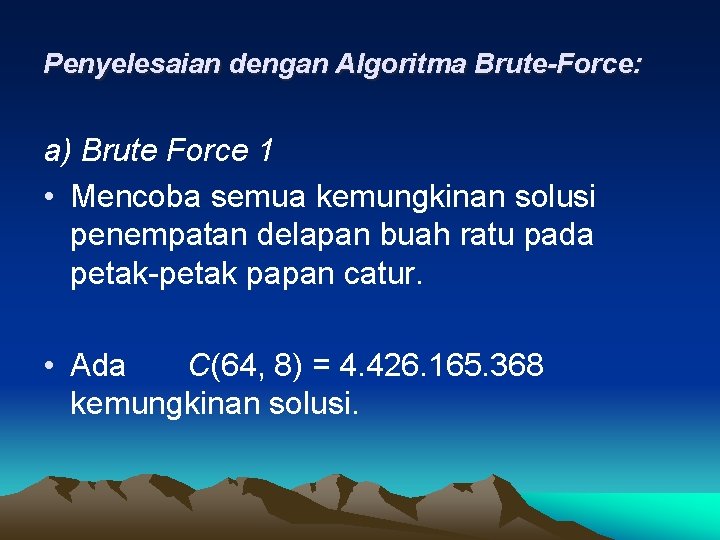 Penyelesaian dengan Algoritma Brute-Force:

a) Brute Force 1

• Mencoba semua kemungkinan solusi penempatan delapan buah ratu pada petak-petak papan catur.

• Ada $C(64, 8) = 4.426.165.368$ kemungkinan solusi.